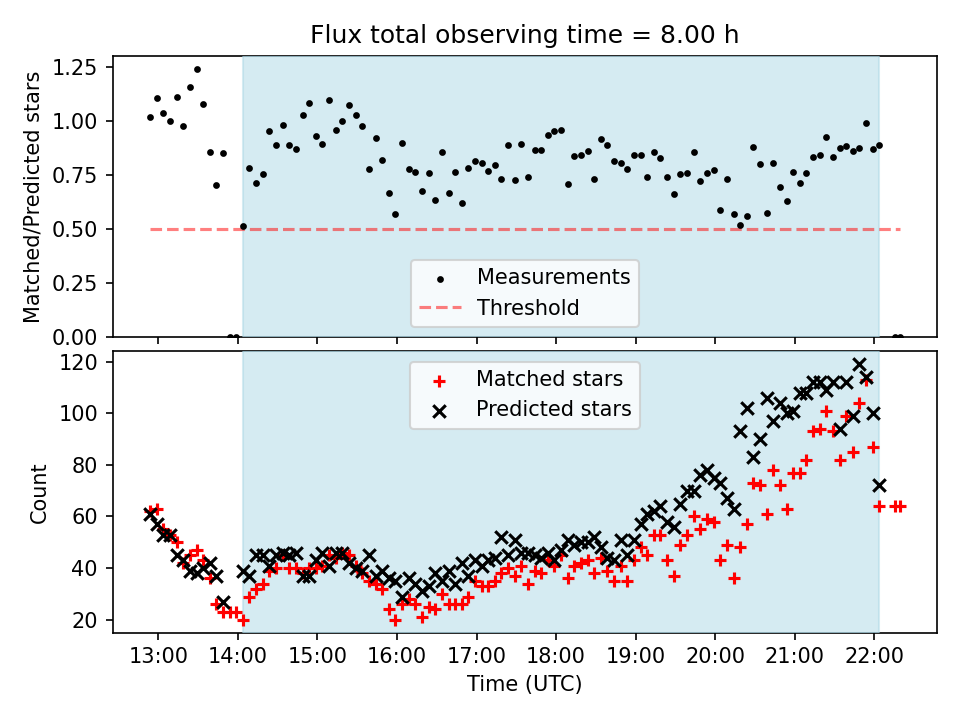 Flux total observing time = 8.00 h

Matched/Predicted stars

1.25
1.00
0.75
0.50
0.25
0.00

Measurements
Threshold

Count

120
100
80
60
40
20

Matched stars
Predicted stars

13:00
14:00
15:00
16:00
17:00
18:00
19:00
20:00
21:00
22:00

Time (UTC)